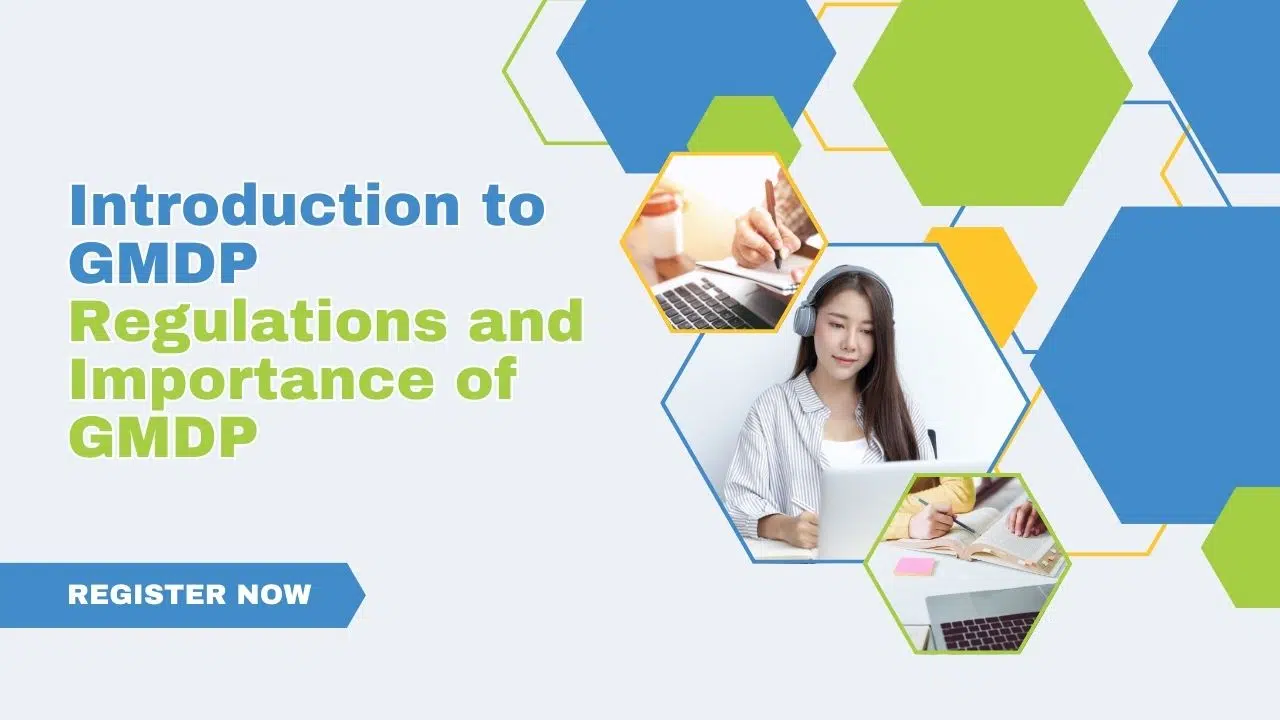 Introduction to GMDP
Regulations and Importance of GMDP

REGISTER NOW